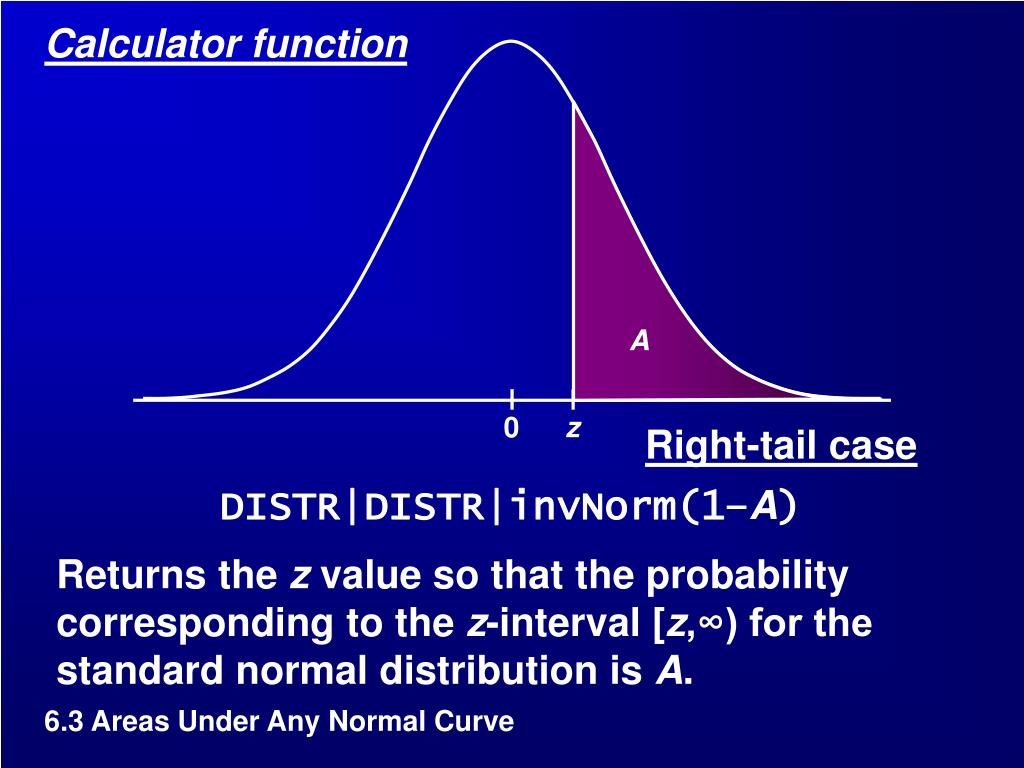 Calculator function

A

0

z

Right-tail case

DISTR|DISTR|invNorm(1–A)

Returns the z value so that the probability corresponding to the z-interval [z,∞) for the standard normal distribution is A.

6.3 Areas Under Any Normal Curve